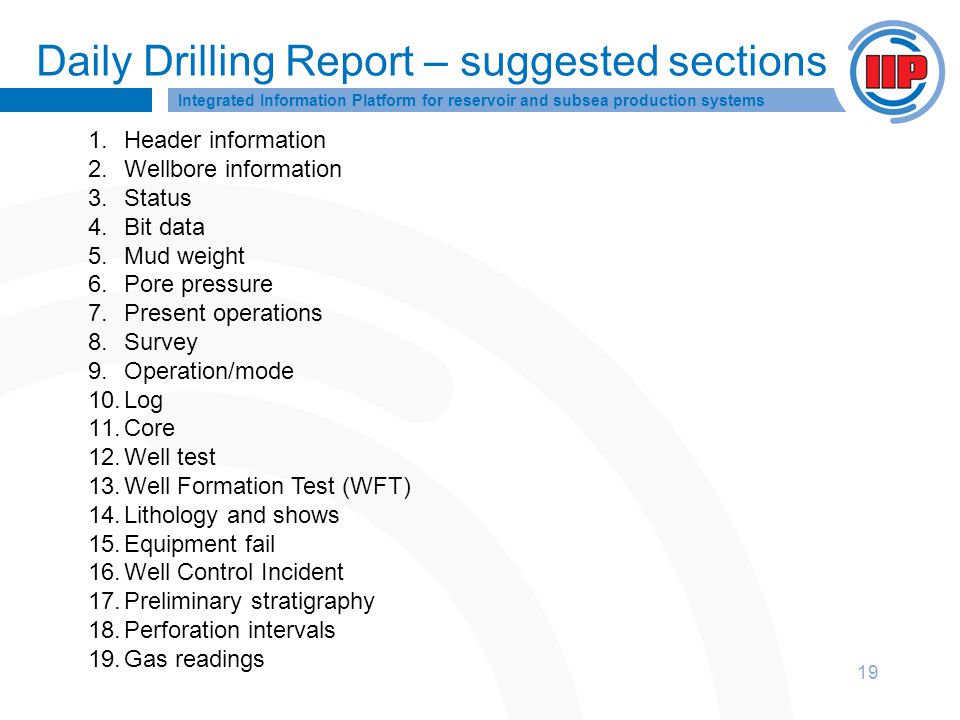 Daily Drilling Report – suggested sections

IIP

Integrated Information Platform for reservoir and subsea production systems

1. Header information
2. Wellbore information
3. Status
4. Bit data
5. Mud weight
6. Pore pressure
7. Present operations
8. Survey
9. Operation/mode
10. Log
11. Core
12. Well test
13. Well Formation Test (WFT)
14. Lithology and shows
15. Equipment fail
16. Well Control Incident
17. Preliminary stratigraphy
18. Perforation intervals
19. Gas readings

19